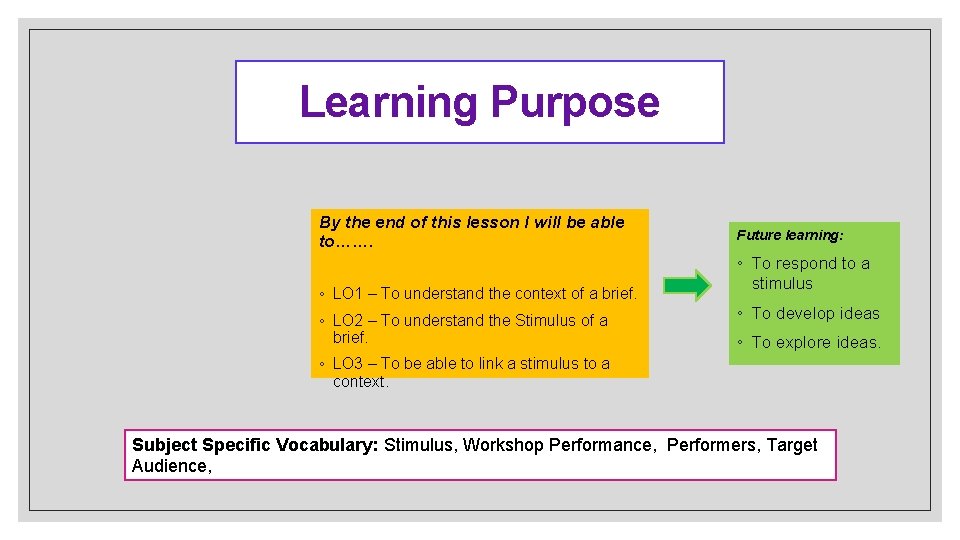 Learning Purpose

By the end of this lesson I will be able to…….

◦ LO1 – To understand the context of a brief.
◦ LO2 – To understand the Stimulus of a brief.
◦ LO3 – To be able to link a stimulus to a context.

Future learning:

◦ To respond to a stimulus
◦ To develop ideas
◦ To explore ideas.

Subject Specific Vocabulary: Stimulus, Workshop Performance, Performers, Target Audience,